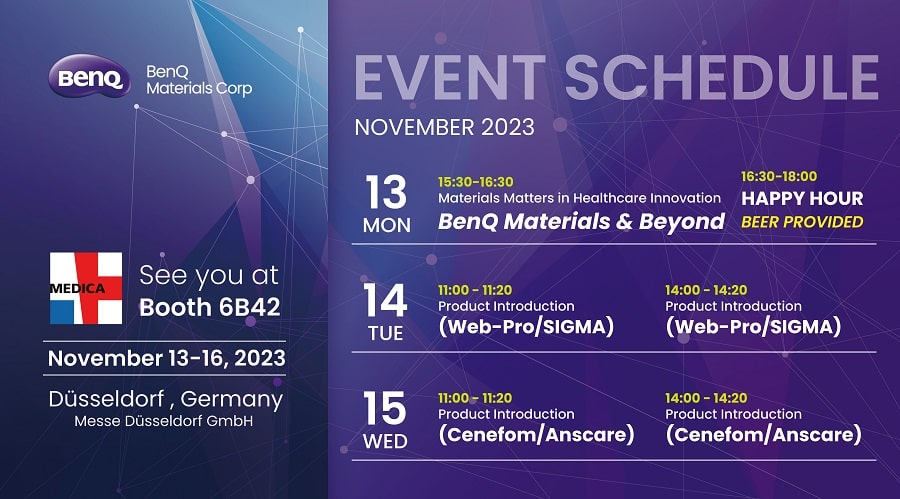 BenQ
BenQ
Materials Corp

MEDICA
See you at
Booth 6B42

November 13-16, 2023

Düsseldorf , Germany
Messe Düsseldorf GmbH

EVENT SCHEDULE
NOVEMBER 2023

13
MON
15:30-16:30
Materials Matters in Healthcare Innovation
BenQ Materials & Beyond
16:30-18:00
HAPPY HOUR
BEER PROVIDED

14
TUE
11:00 - 11:20
Product Introduction
(Web-Pro/SIGMA)
14:00 - 14:20
Product Introduction
(Web-Pro/SIGMA)

15
WED
11:00 - 11:20
Product Introduction
(Cenefom/Anscare)
14:00 - 14:20
Product Introduction
(Cenefom/Anscare)